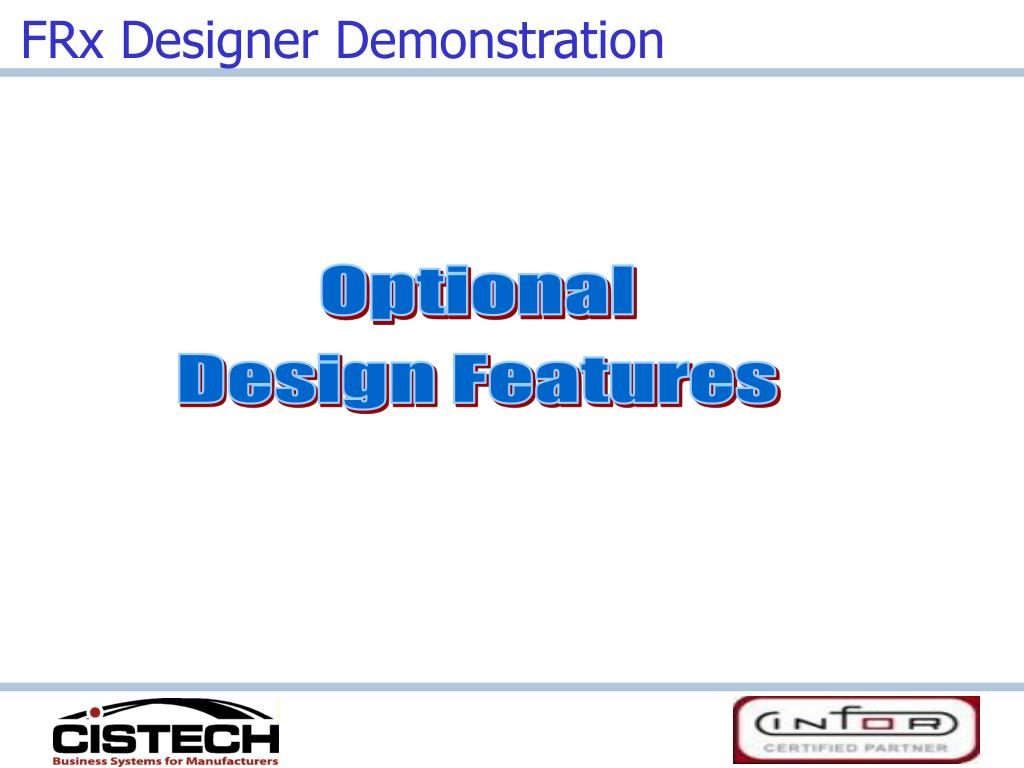 FRx Designer Demonstration

Optional
Design Features

CISTECH
Business Systems for Manufacturers

INFOR
CERTIFIED PARTNER